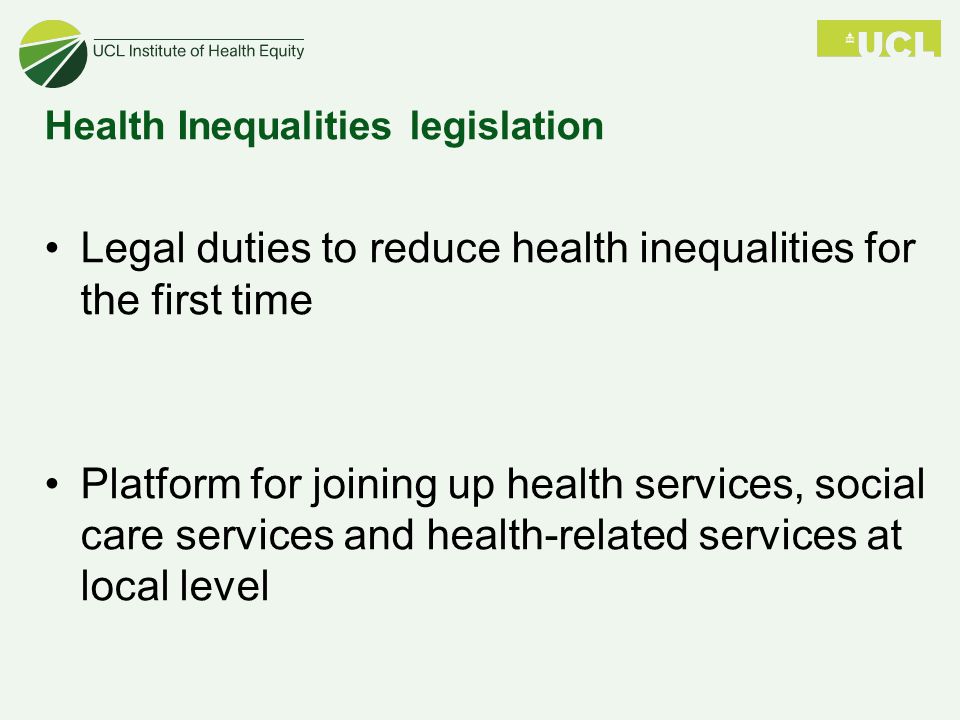 UCL Institute of Health Equity

UCL

Health Inequalities legislation

• Legal duties to reduce health inequalities for the first time

• Platform for joining up health services, social care services and health-related services at local level